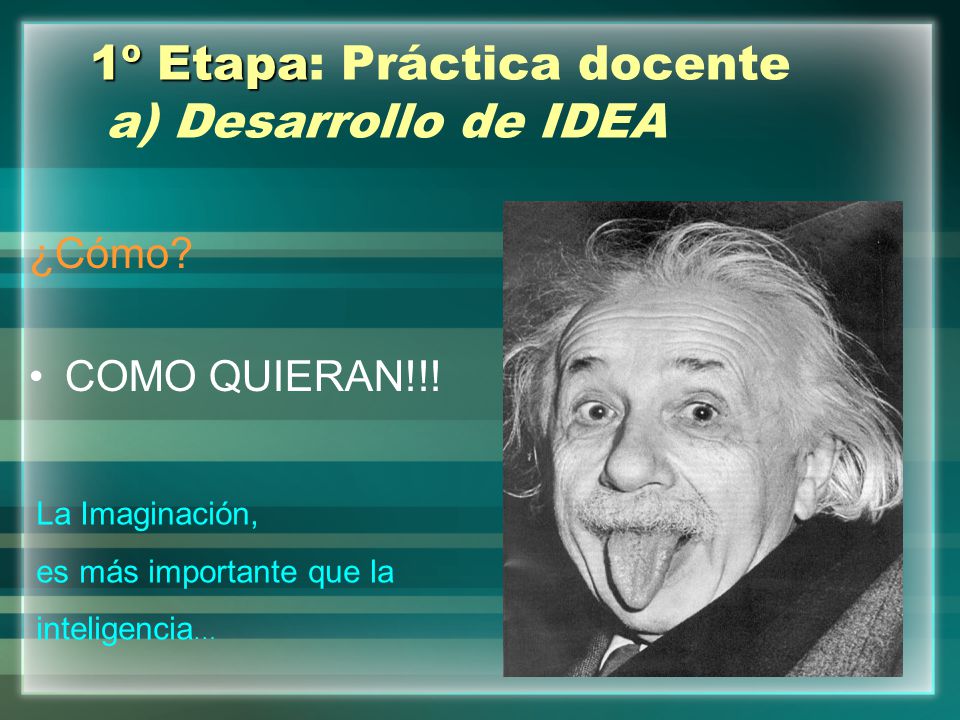 1º Etapa: Práctica docente
a) Desarrollo de IDEA

¿Cómo?

• COMO QUIERAN!!!

La Imaginación,
es más importante que la
inteligencia...